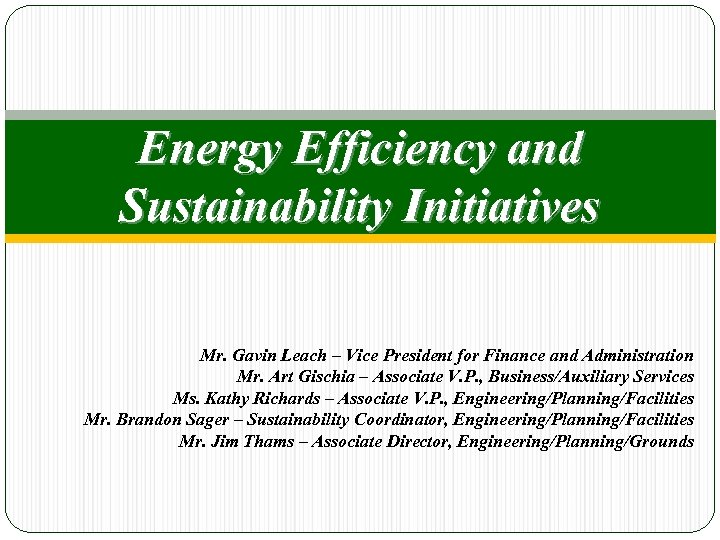 Energy Efficiency and Sustainability Initiatives

Mr. Gavin Leach – Vice President for Finance and Administration
Mr. Art Gischia – Associate V.P., Business/Auxiliary Services
Ms. Kathy Richards – Associate V.P., Engineering/Planning/Facilities
Mr. Brandon Sager – Sustainability Coordinator, Engineering/Planning/Facilities
Mr. Jim Thams – Associate Director, Engineering/Planning/Grounds